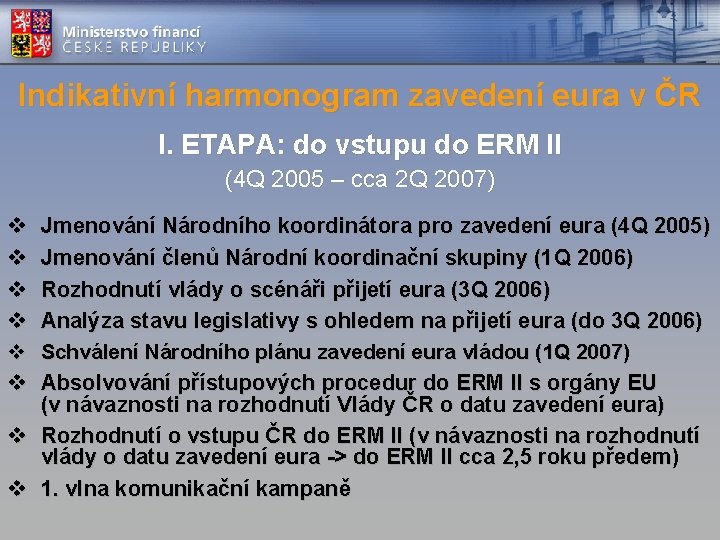 Ministerstvo financí
ČESKÉ REPUBLIKY

Indikativní harmonogram zavedení eura v ČR

I. ETAPA: do vstupu do ERM II
(4Q 2005 – cca 2Q 2007)

❖ Jmenování Národního koordinátora pro zavedení eura (4Q 2005)
❖ Jmenování členů Národní koordinační skupiny (1Q 2006)
❖ Rozhodnutí vlády o scénáři přijetí eura (3Q 2006)
❖ Analýza stavu legislativy s ohledem na přijetí eura (do 3Q 2006)
❖ Schválení Národního plánu zavedení eura vládou (1Q 2007)
❖ Absolvování přístupových procedur do ERM II s orgány EU (v návaznosti na rozhodnutí Vlády ČR o datu zavedení eura)
❖ Rozhodnutí o vstupu ČR do ERM II (v návaznosti na rozhodnutí vlády o datu zavedení eura -> do ERM II cca 2,5 roku předem)
❖ 1. vlna komunikační kampaně